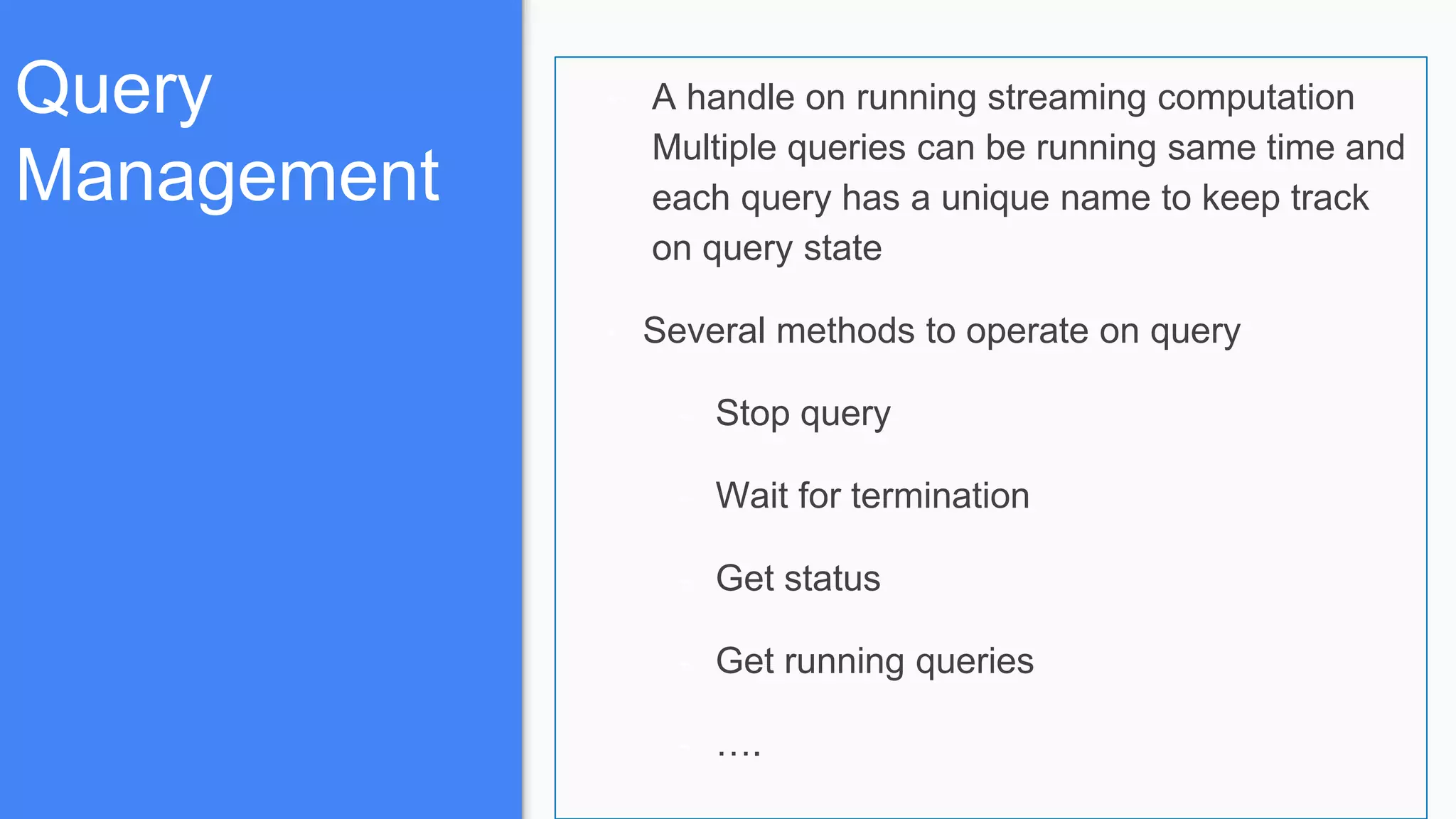 Query Management

A handle on running streaming computation Multiple queries can be running same time and each query has a unique name to keep track on query state

Several methods to operate on query

Stop query

Wait for termination

Get status

Get running queries

....